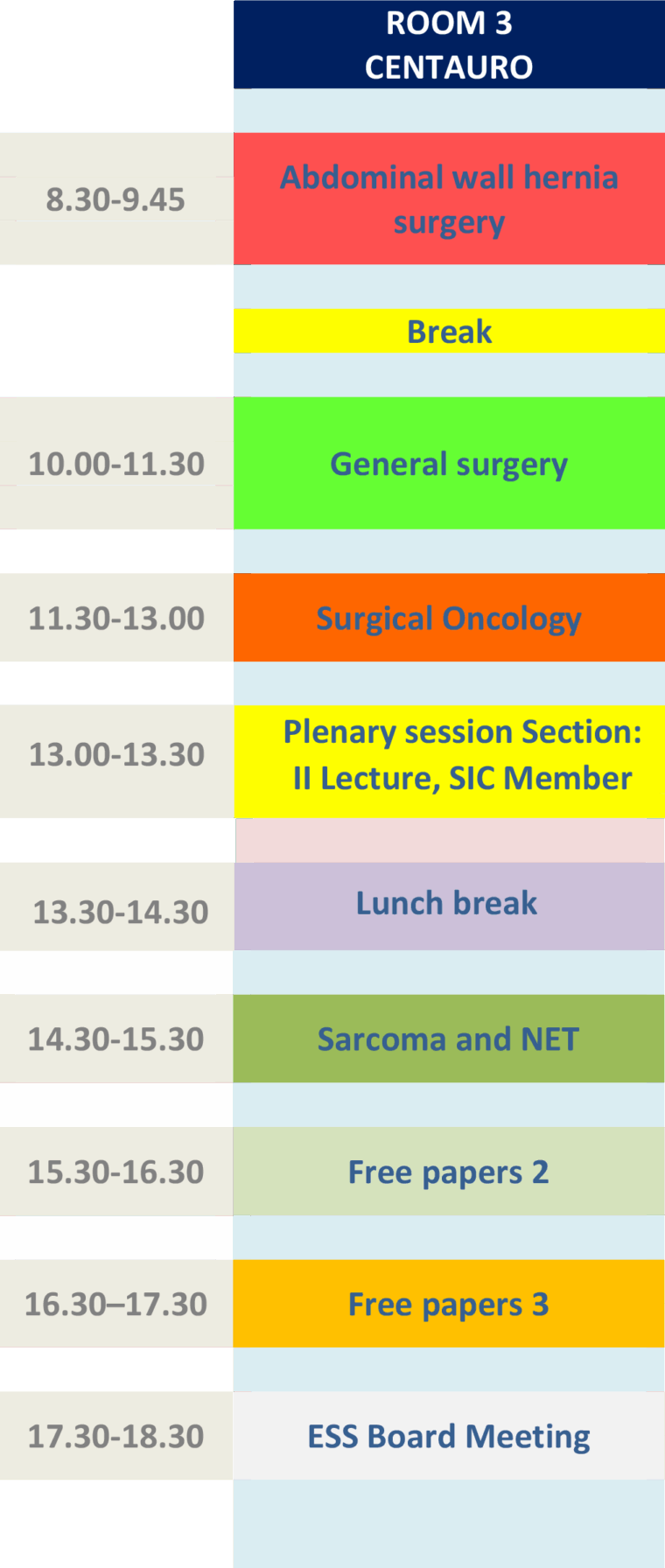 | | ROOM 3 CENTAURO |
|---|---|
| 8.30-9.45 | Abdominal wall hernia surgery |
| | Break |
| 10.00-11.30 | General surgery |
| 11.30-13.00 | Surgical Oncology |
| 13.00-13.30 | Plenary session Section: II Lecture, SIC Member |
| 13.30-14.30 | Lunch break |
| 14.30-15.30 | Sarcoma and NET |
| 15.30-16.30 | Free papers 2 |
| 16.30–17.30 | Free papers 3 |
| 17.30-18.30 | ESS Board Meeting |